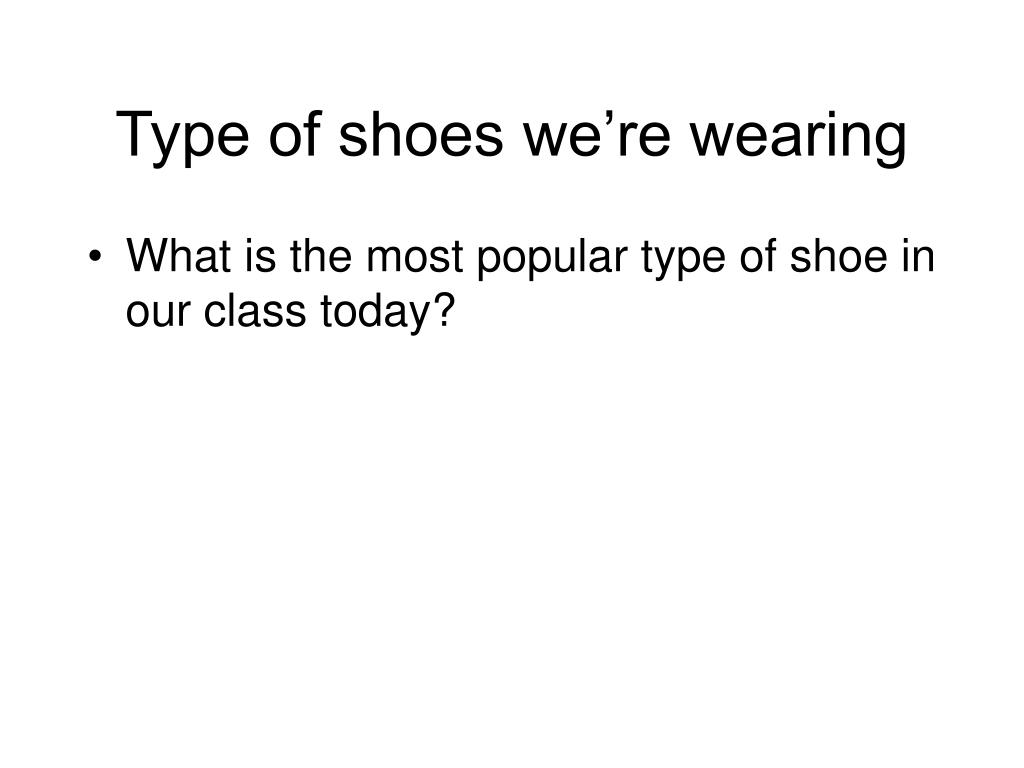 Type of shoes we’re wearing

• What is the most popular type of shoe in our class today?